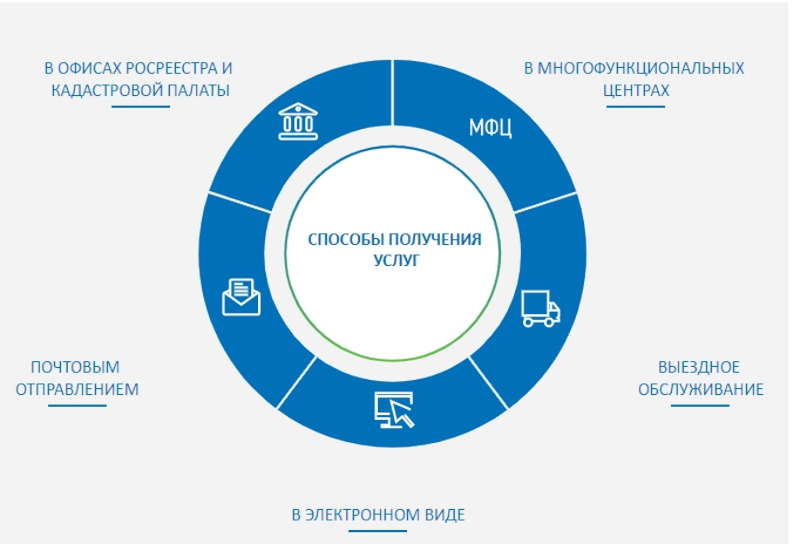 В ОФИСАХ РОСРЕЕСТРА И КАДАСТРОВОЙ ПАЛАТЫ

В МНОГОФУНКЦИОНАЛЬНЫХ ЦЕНТРАХ

МФЦ

СПОСОБЫ ПОЛУЧЕНИЯ УСЛУГ

ПОЧТОВЫМ ОТПРАВЛЕНИЕМ

ВЫЕЗДНОЕ ОБСЛУЖИВАНИЕ

В ЭЛЕКТРОННОМ ВИДЕ